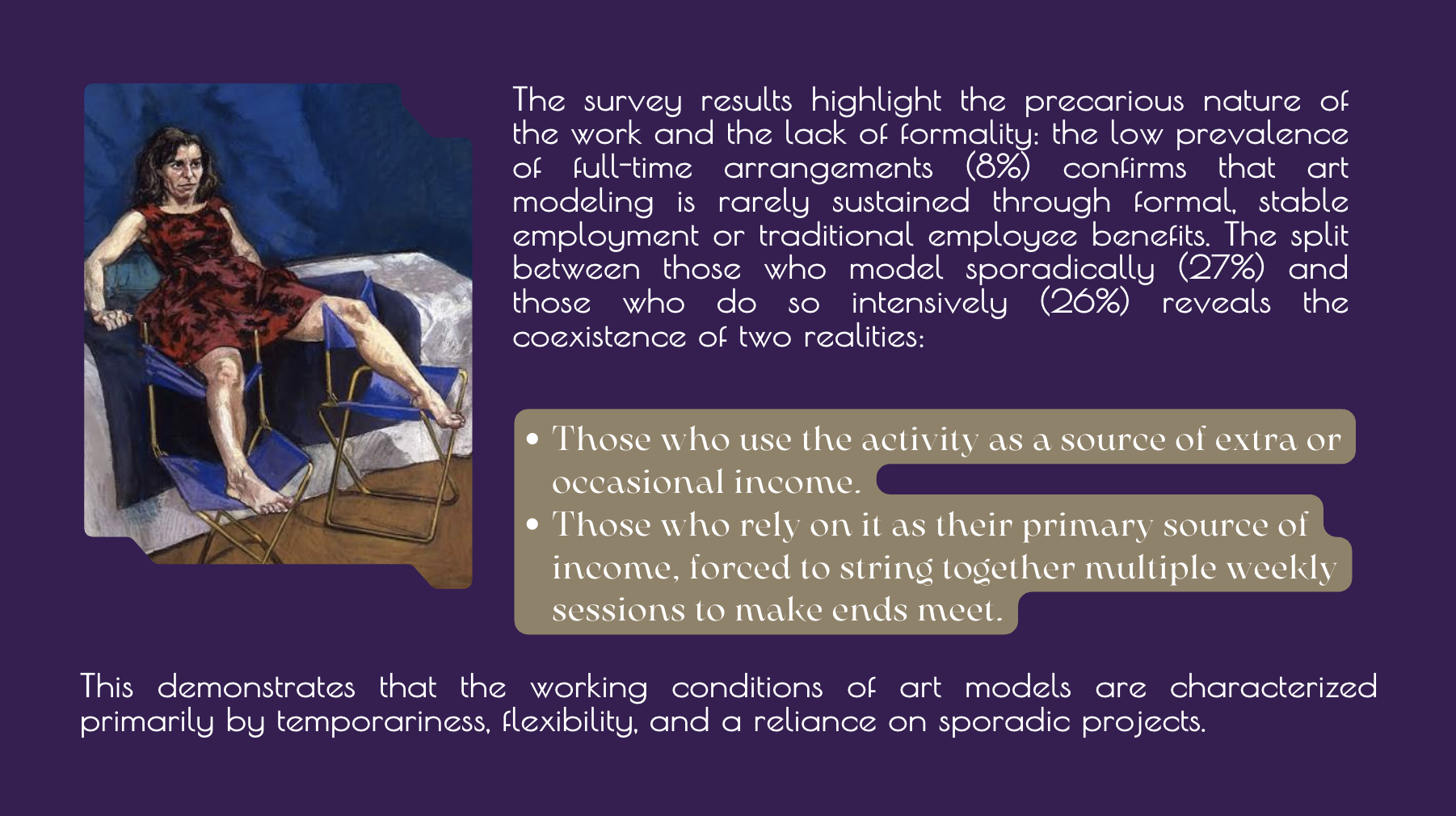 The survey results highlight the precarious nature of the work and the lack of formality: the low prevalence of full-time arrangements (8%) confirms that art modeling is rarely sustained through formal, stable employment or traditional employee benefits. The split between those who model sporadically (27%) and those who do so intensively (26%) reveals the coexistence of two realities:

• Those who use the activity as a source of extra or occasional income.
• Those who rely on it as their primary source of income, forced to string together multiple weekly sessions to make ends meet.

This demonstrates that the working conditions of art models are characterized primarily by temporariness, flexibility, and a reliance on sporadic projects.